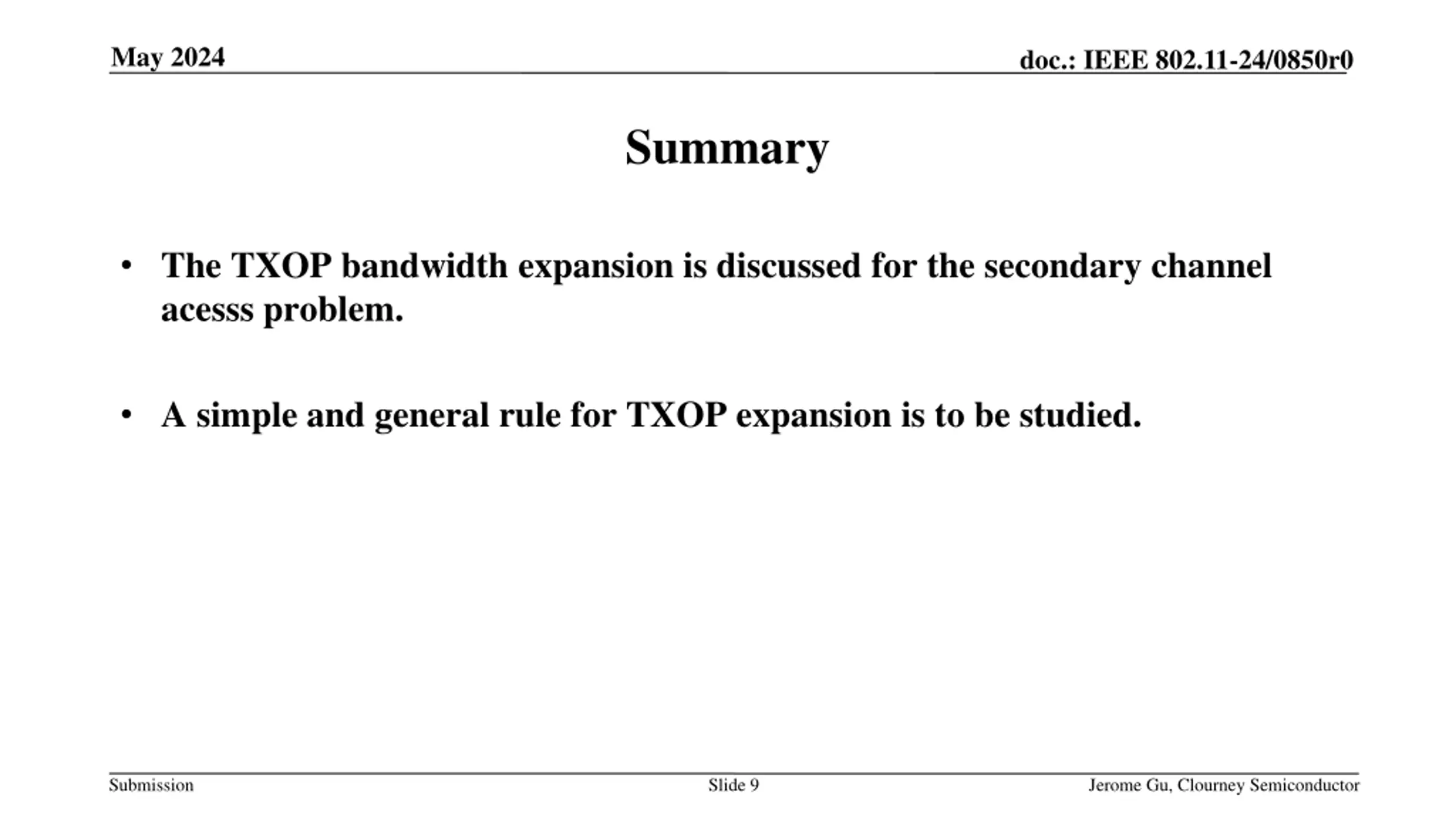 May 2024

doc.: IEEE 802.11-24/0850r0

Summary

• The TXOP bandwidth expansion is discussed for the secondary channel acesss problem.

• A simple and general rule for TXOP expansion is to be studied.

Submission

Slide 9

Jerome Gu, Clourney Semiconductor